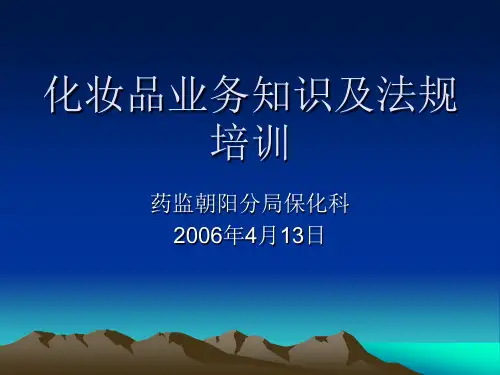 化妆品业务知识及法规培训

药监朝阳分局保化科
2006年4月13日